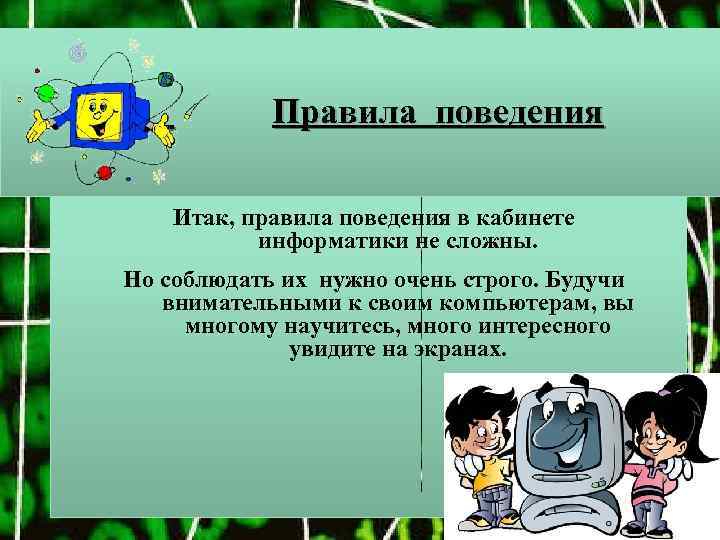 Правила поведения

Итак, правила поведения в кабинете информатики не сложны.

Но соблюдать их нужно очень строго. Будучи внимательными к своим компьютерам, вы многому научитесь, много интересного увидите на экранах.